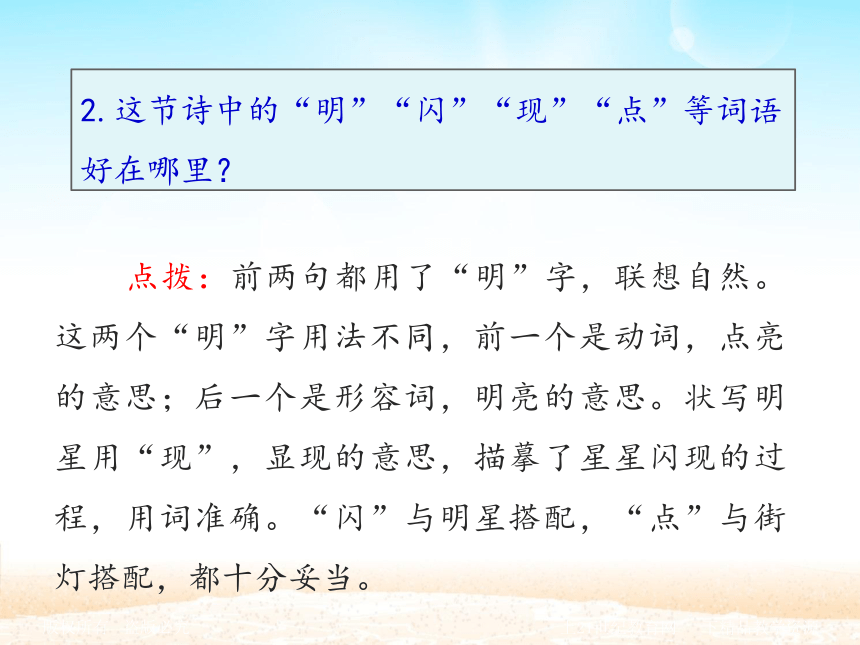 2. 这节诗中的“明”“闪”“现”“点”等词语好在哪里？

点拨：前两句都用了“明”字，联想自然。这两个“明”字用法不同，前一个是动词，点亮的意思；后一个是形容词，明亮的意思。状写明星用“现”，显现的意思，描摹了星星闪现的过程，用词准确。“闪”与明星搭配，“点”与街灯搭配，都十分妥当。